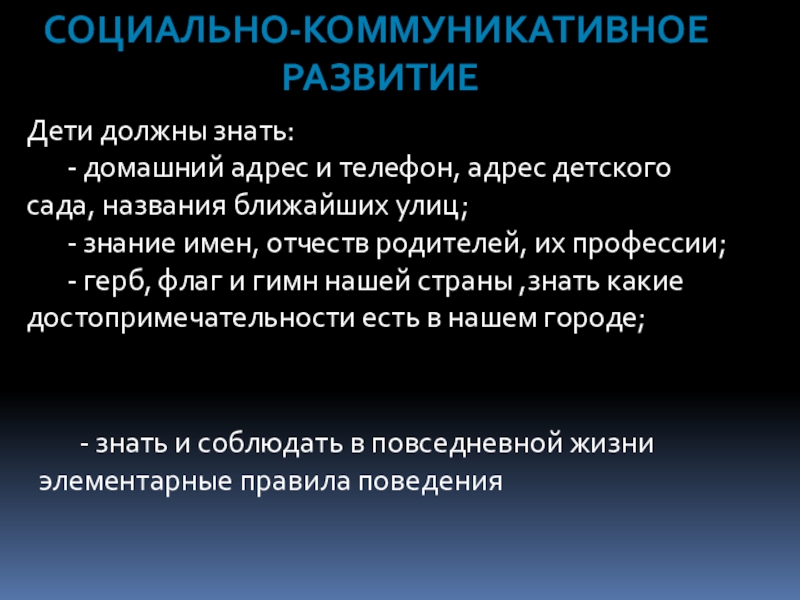 СОЦИАЛЬНО-КОММУНИКАТИВНОЕ РАЗВИТИЕ

Дети должны знать:
- домашний адрес и телефон, адрес детского сада, названия ближайших улиц;
- знание имен, отчеств родителей, их профессии;
- герб, флаг и гимн нашей страны ,знать какие достопримечательности есть в нашем городе;

- знать и соблюдать в повседневной жизни элементарные правила поведения